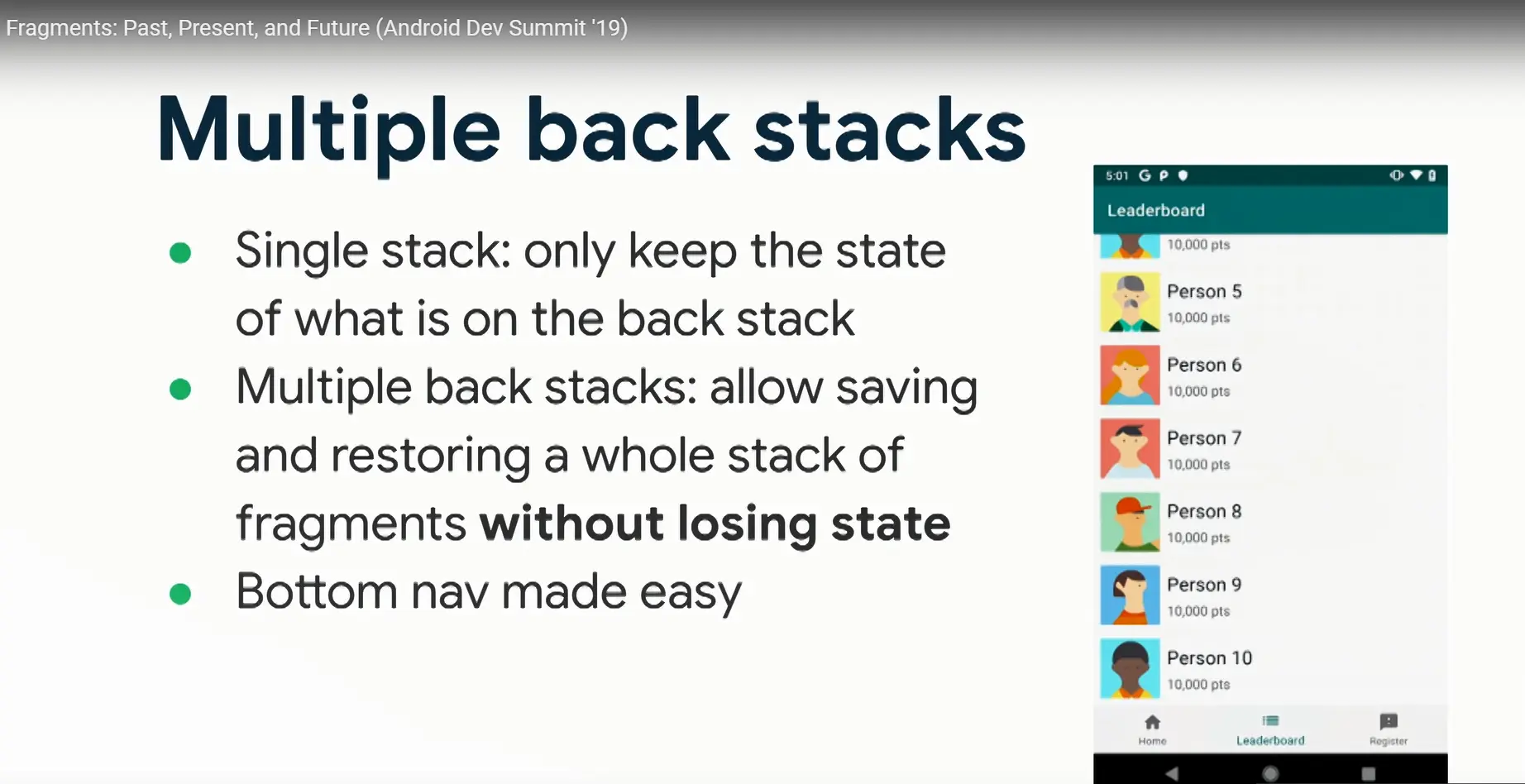 Fragments: Past, Present, and Future (Android Dev Summit '19)

Multiple back stacks

• Single stack: only keep the state of what is on the back stack
• Multiple back stacks: allow saving and restoring a whole stack of fragments without losing state
• Bottom nav made easy

5:01

Leaderboard

10,000 pts

Person 5
10,000 pts

Person 6
10,000 pts

Person 7
10,000 pts

Person 8
10,000 pts

Person 9
10,000 pts

Person 10
10,000 pts

Home
Leaderboard
Register